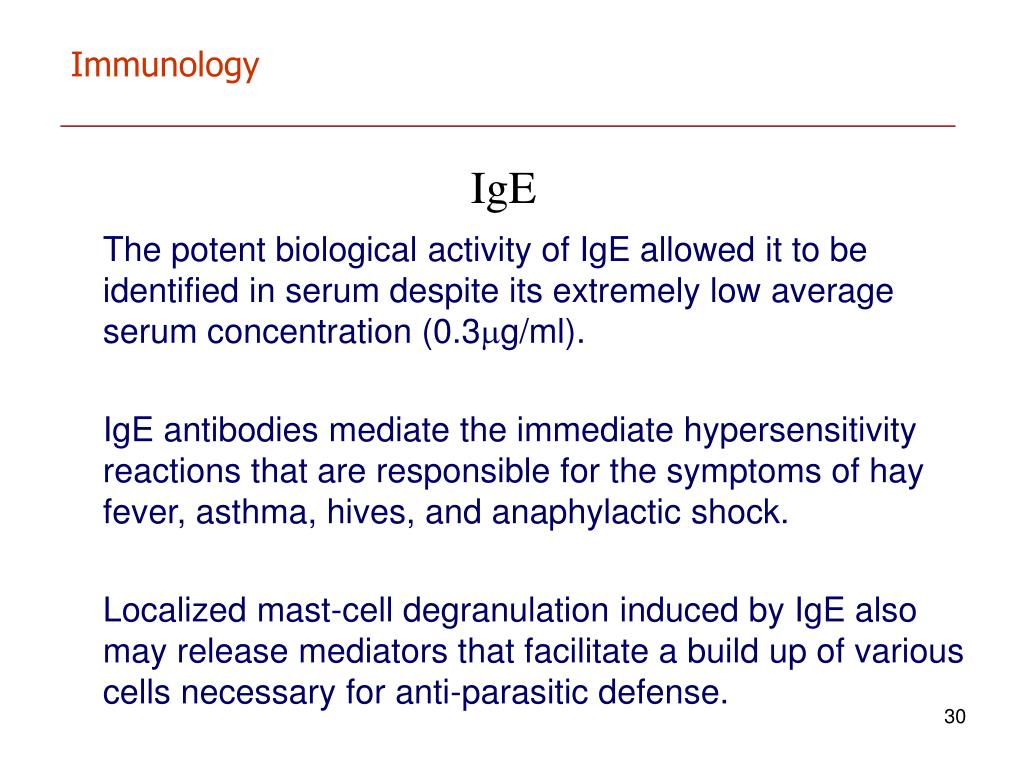 Immunology

IgE

The potent biological activity of IgE allowed it to be identified in serum despite its extremely low average serum concentration (0.3μg/ml).

IgE antibodies mediate the immediate hypersensitivity reactions that are responsible for the symptoms of hay fever, asthma, hives, and anaphylactic shock.

Localized mast-cell degranulation induced by IgE also may release mediators that facilitate a build up of various cells necessary for anti-parasitic defense.

30